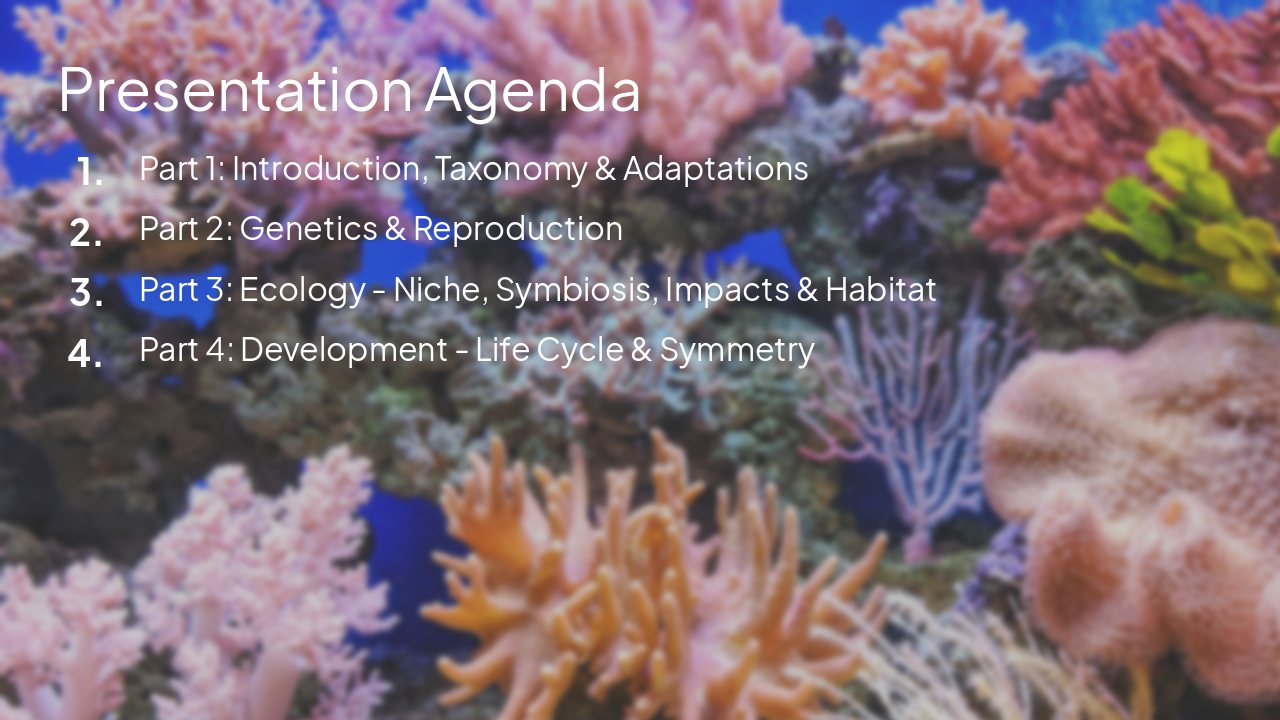 Presentation Agenda

1. Part 1: Introduction, Taxonomy & Adaptations
2. Part 2: Genetics & Reproduction
3. Part 3: Ecology - Niche, Symbiosis, Impacts & Habitat
4. Part 4: Development - Life Cycle & Symmetry